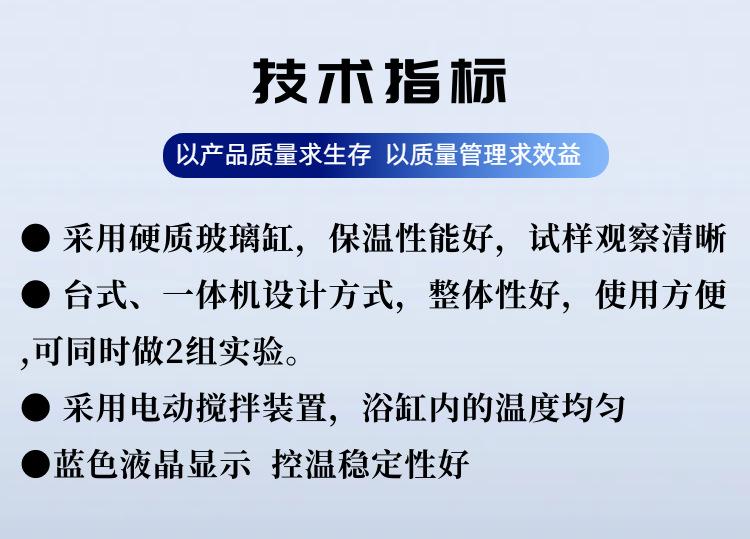 技术指标

以产品质量求生存 以质量管理求效益

● 采用硬质玻璃缸，保温性能好，试样观察清晰

● 台式、一体机设计方式，整体性好，使用方便,可同时做2组实验。

● 采用电动搅拌装置，浴缸内的温度均匀

●蓝色液晶显示 控温稳定性好